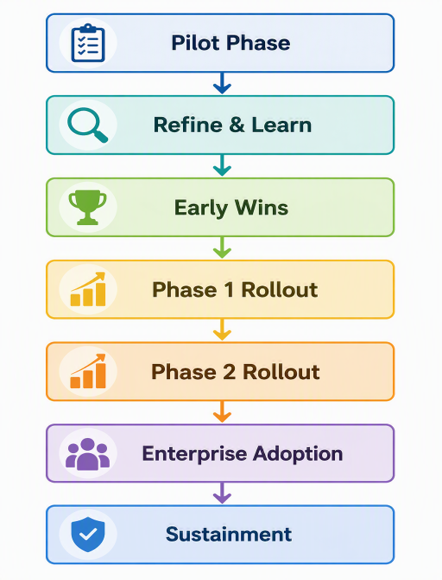 Pilot Phase

Refine & Learn

Early Wins

Phase 1 Rollout

Phase 2 Rollout

Enterprise Adoption

Sustainment